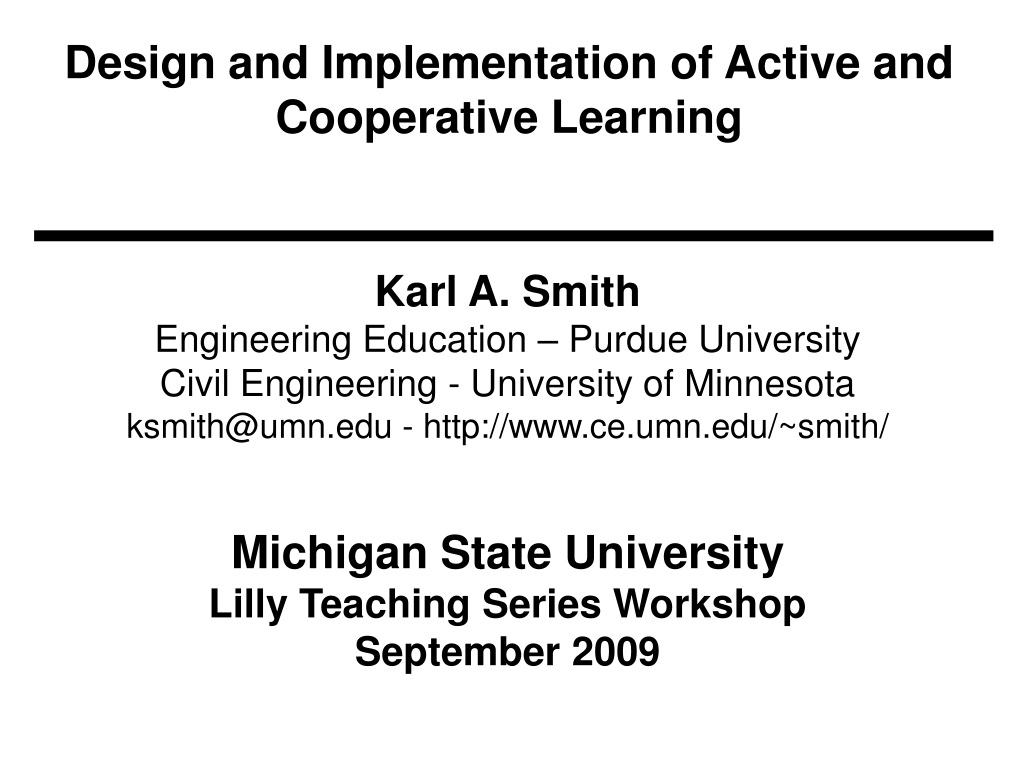 Design and Implementation of Active and Cooperative Learning

Karl A. Smith
Engineering Education – Purdue University
Civil Engineering - University of Minnesota
ksmith@umn.edu - http://www.ce.umn.edu/~smith/

Michigan State University
Lilly Teaching Series Workshop
September 2009